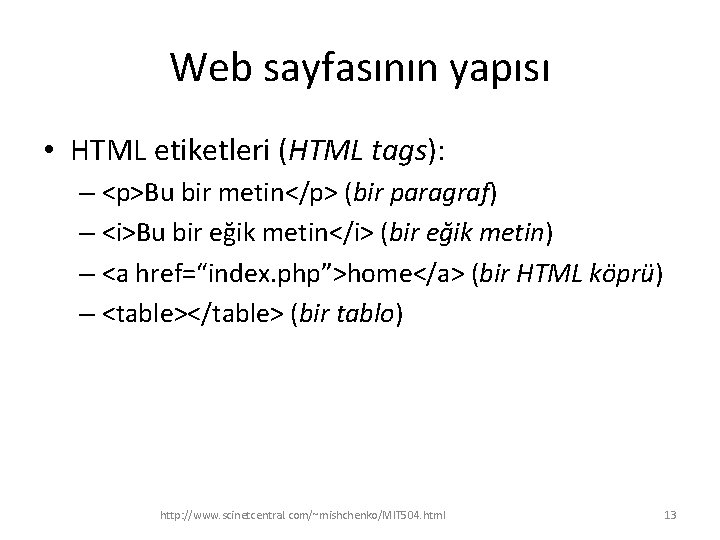 Web sayfasının yapısı

• HTML etiketleri (HTML tags):

– <p>Bu bir metin</p> (bir paragraf)
– <i>Bu bir eğik metin</i> (bir eğik metin)
– <a href="index.php">home</a> (bir HTML köprü)
– <table></table> (bir tablo)

http://www.scinetcentral.com/~mishchenko/MIT504.html 13